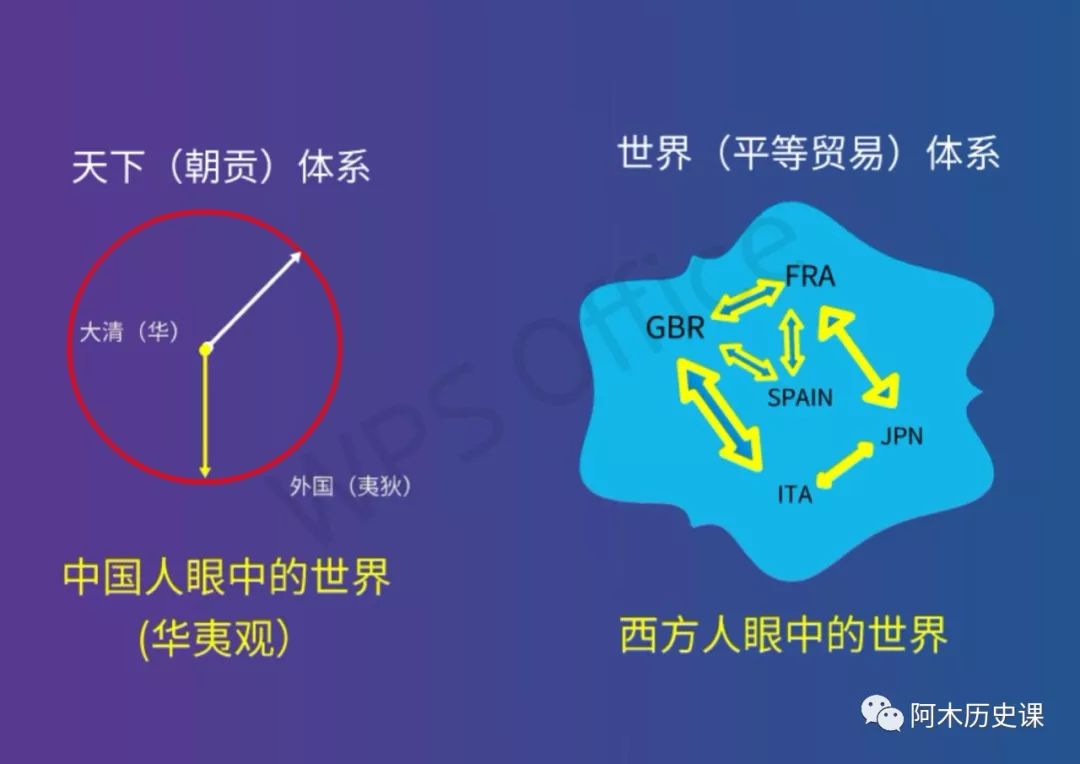 天下（朝贡）体系

大清（华）

外国（夷狄）

中国人眼中的世界
(华夷观)

世界（平等贸易）体系

FRA

GBR

SPAIN

JPN

ITA

西方人眼中的世界

WPS Office

阿木历史课